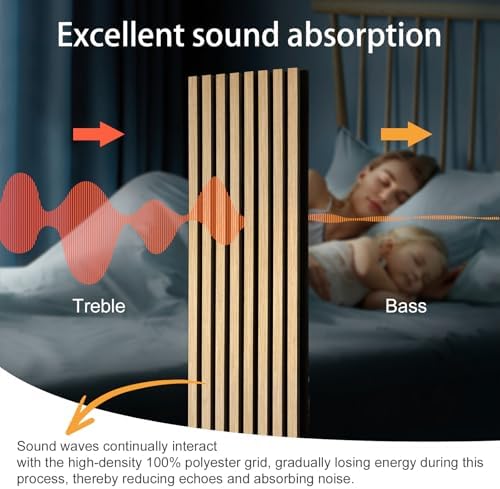 Excellent sound absorption

Treble

Bass

Sound waves continually interact with the high-density 100% polyester grid, gradually losing energy during this process, thereby reducing echoes and absorbing noise.